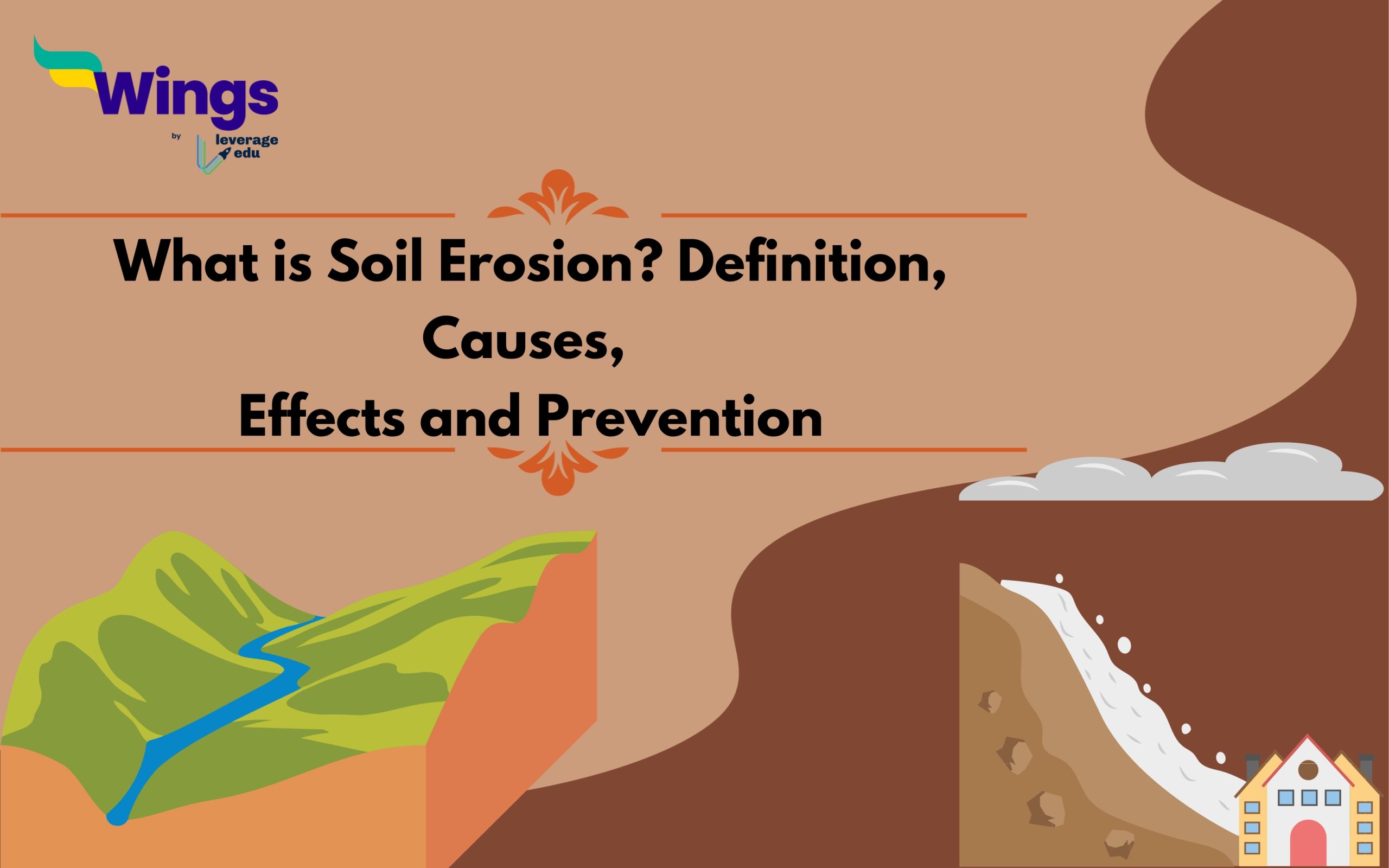 Wings
by leverage edu

What is Soil Erosion? Definition, Causes, Effects and Prevention